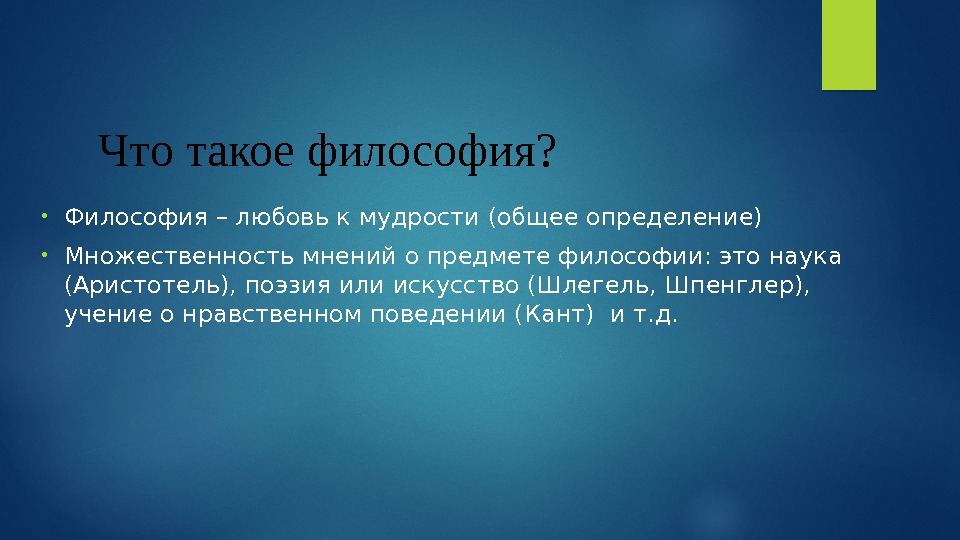 Что такое философия?

• Философия – любовь к мудрости (общее определение)
• Множественность мнений о предмете философии: это наука (Аристотель), поэзия или искусство (Шлегель, Шпенглер), учение о нравственном поведении (Кант) и т.д.